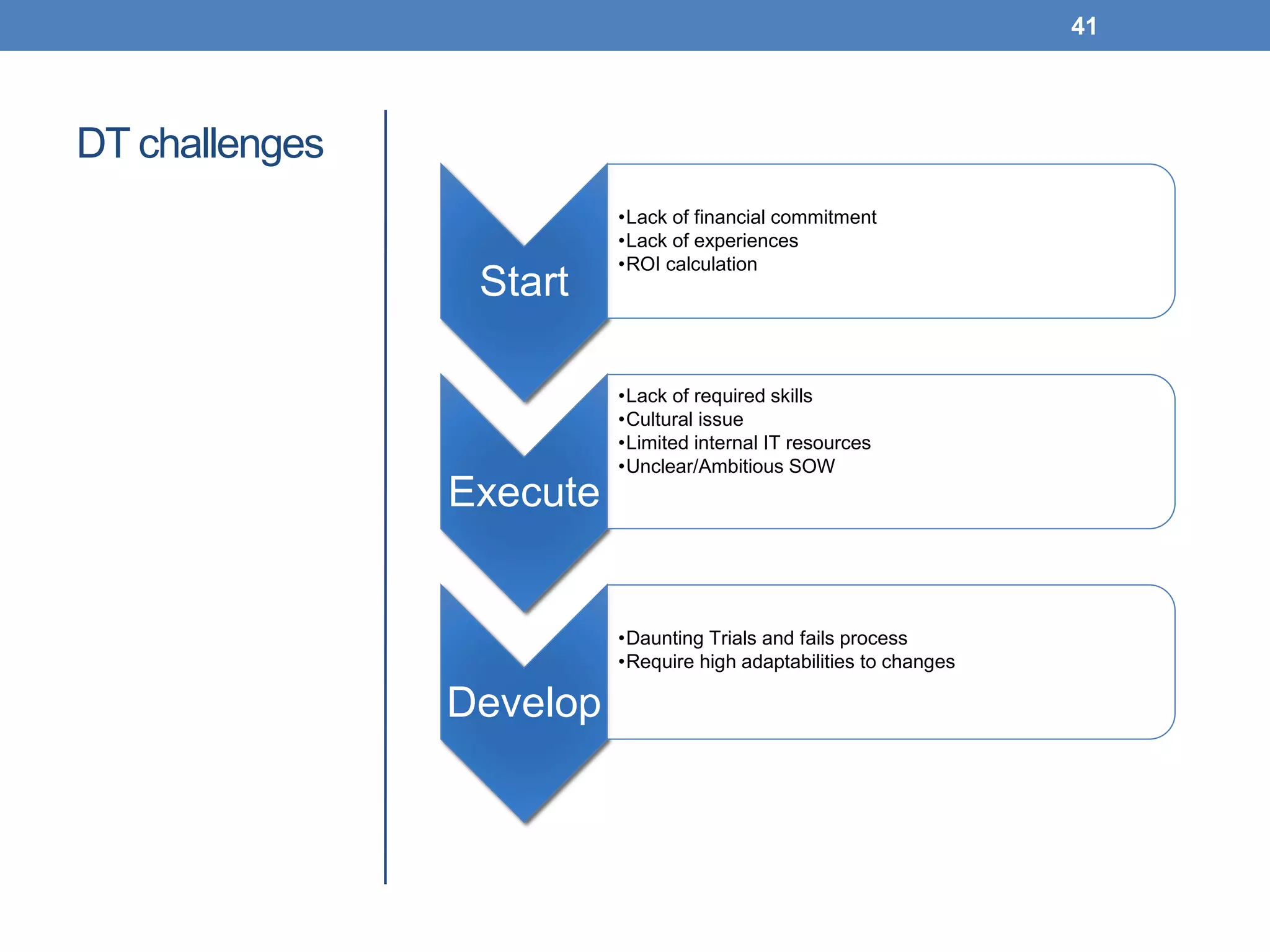 41

DT challenges

Start

•Lack of financial commitment
•Lack of experiences
•ROI calculation

Execute

•Lack of required skills
•Cultural issue
•Limited internal IT resources
•Unclear/Ambitious SOW

Develop

•Daunting Trials and fails process
•Require high adaptabilities to changes